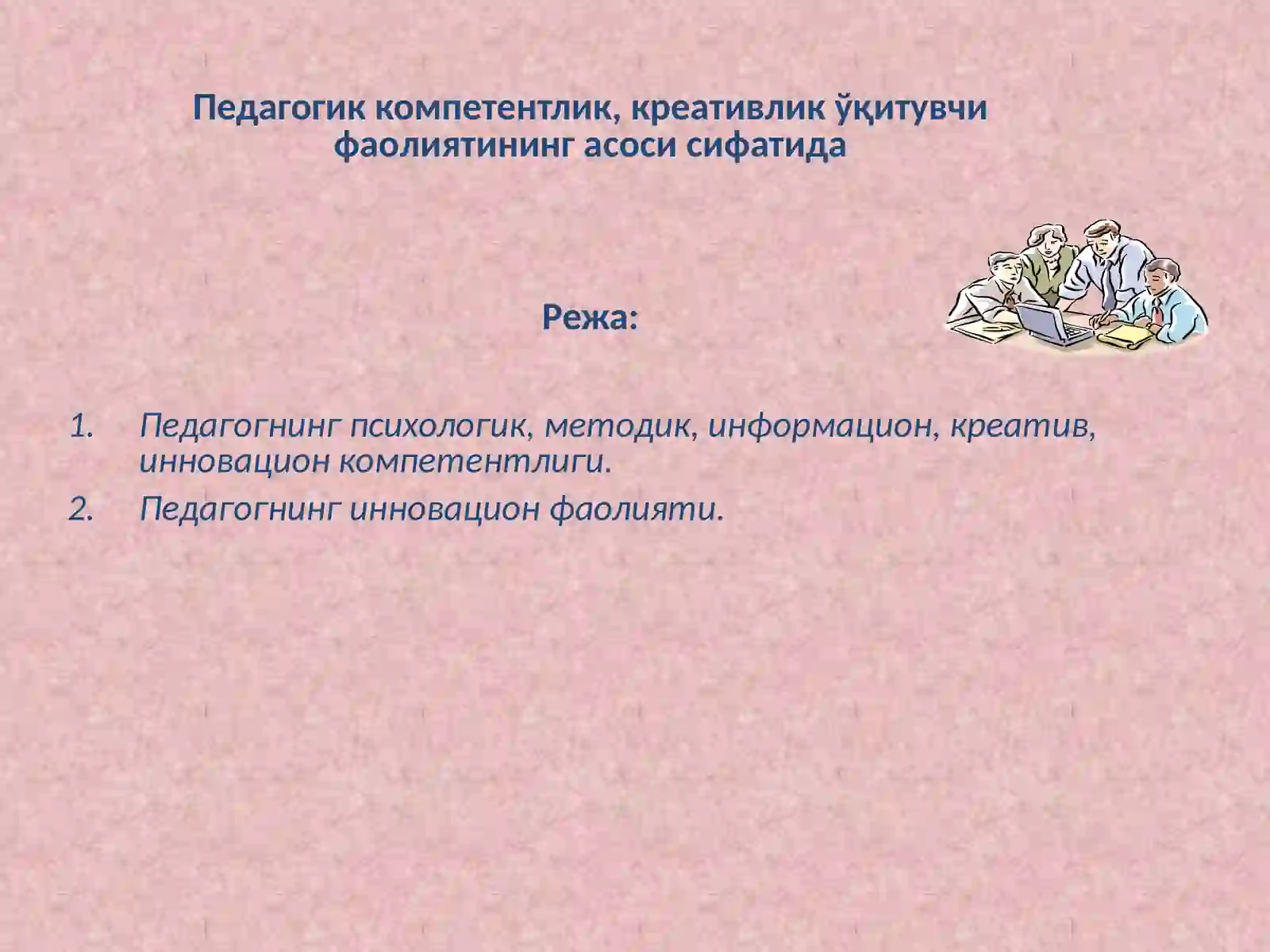 Педагогик компетентлик, креативлик ўқитувчи фаолиятининг асоси сифатида

Режа:

1. Педагогнинг психологик, методик, информацион, креатив, инновацион компетентлиги.
2. Педагогнинг инновацион фаолияти.